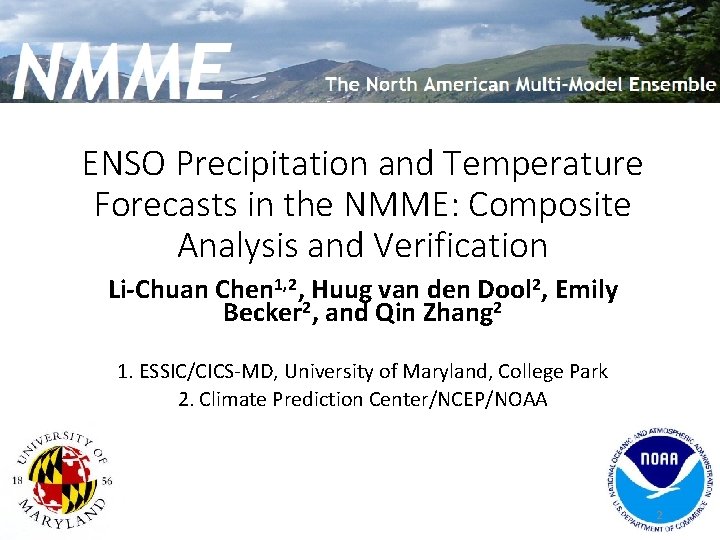 NMME The North American Multi-Model Ensemble

ENSO Precipitation and Temperature Forecasts in the NMME: Composite Analysis and Verification

Li-Chuan Chen$^{1,2}$, Huug van den Dool$^{2}$, Emily Becker$^{2}$, and Qin Zhang$^{2}$

1. ESSIC/CICS-MD, University of Maryland, College Park
2. Climate Prediction Center/NCEP/NOAA

UNIVERSITY OF MARYLAND 18 56

NATIONAL OCEANIC AND ATMOSPHERIC ADMINISTRATION NOAA U.S. DEPARTMENT OF COMMERCE

2